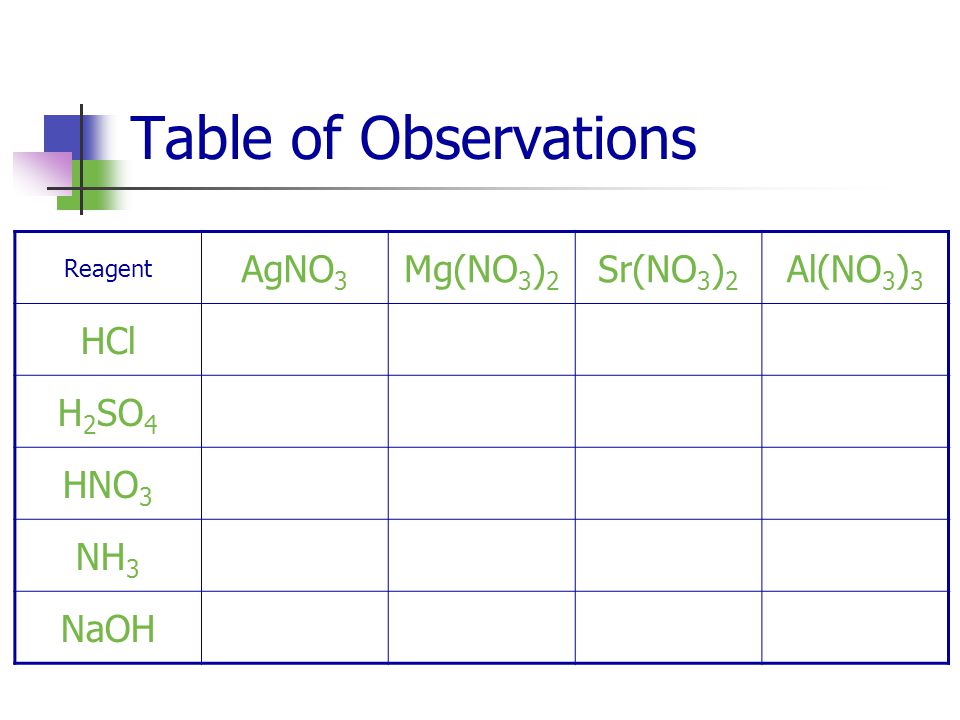 Table of Observations

| Reagent | $AgNO_3$ | $Mg(NO_3)_2$ | $Sr(NO_3)_2$ | $Al(NO_3)_3$ |
|---|---|---|---|---|
| $HCl$ | | | | |
| $H_2SO_4$ | | | | |
| $HNO_3$ | | | | |
| $NH_3$ | | | | |
| $NaOH$ | | | | |